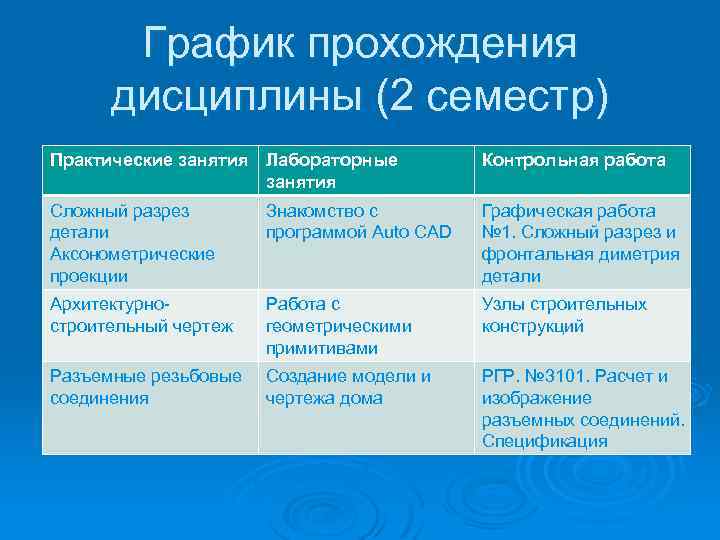 График прохождения дисциплины (2 семестр)

| Практические занятия | Лабораторные занятия | Контрольная работа |
|---|---|---|
| Сложный разрез детали Аксонометрические проекции | Знакомство с программой Auto CAD | Графическая работа №1. Сложный разрез и фронтальная диметрия детали |
| Архитектурно-строительный чертеж | Работа с геометрическими примитивами | Узлы строительных конструкций |
| Разъемные резьбовые соединения | Создание модели и чертежа дома | РГР. №3101. Расчет и изображение разъемных соединений. Спецификация |